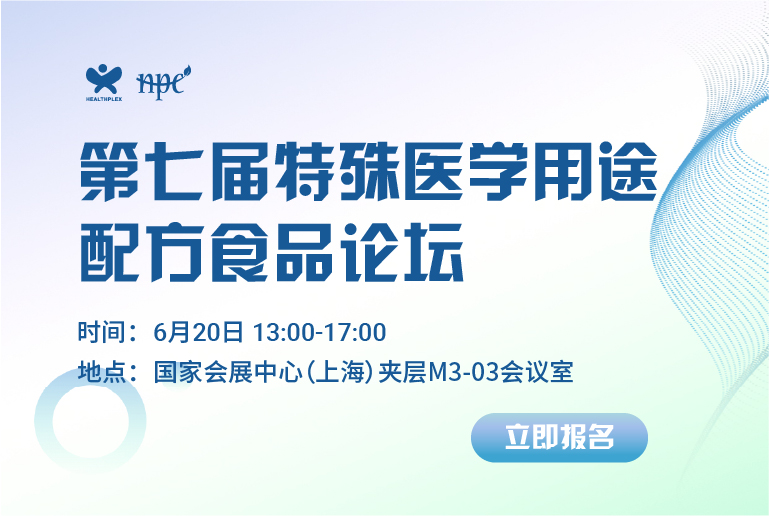 HEALTHPLEX npc

第七届特殊医学用途配方食品论坛

时间：6月20日 13:00-17:00
地点：国家会展中心(上海)夹层M3-03会议室

立即报名